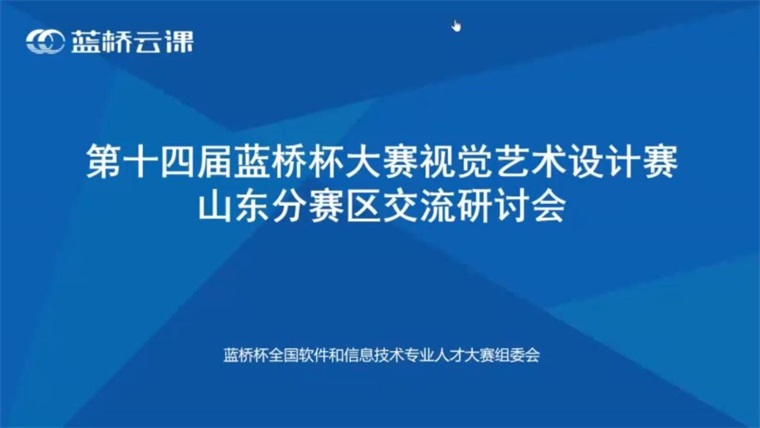 蓝桥云课

第十四届蓝桥杯大赛视觉艺术设计赛
山东分赛区交流研讨会

蓝桥杯全国软件和信息技术专业人才大赛组委会